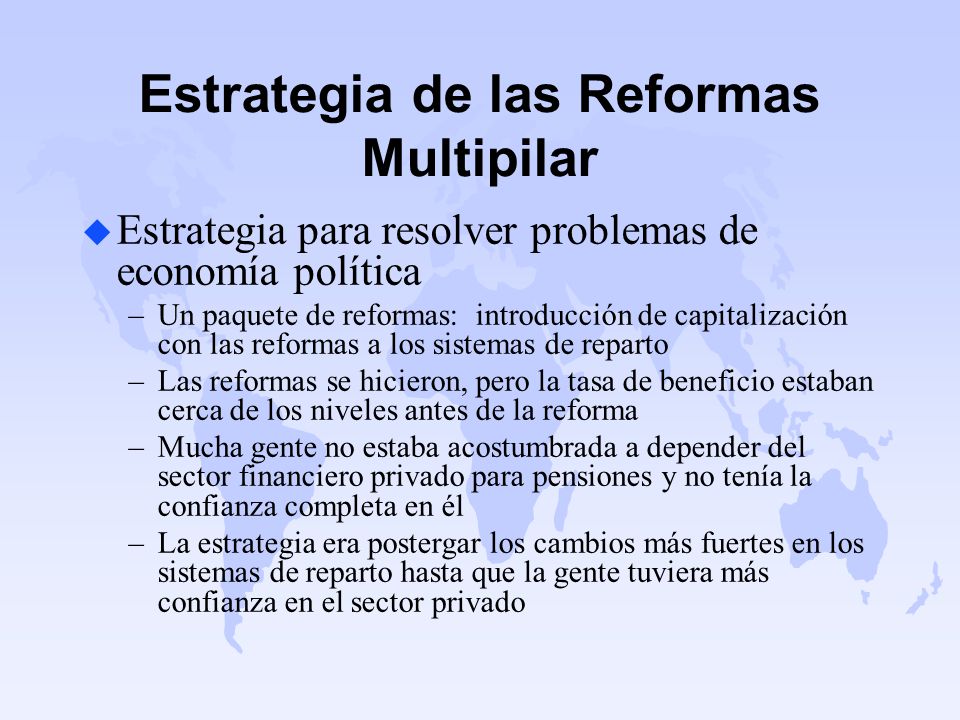 Estrategia de las Reformas Multipilar

Estrategia para resolver problemas de economía política

– Un paquete de reformas: introducción de capitalización con las reformas a los sistemas de reparto

– Las reformas se hicieron, pero la tasa de beneficio estaban cerca de los niveles antes de la reforma

– Mucha gente no estaba acostumbrada a depender del sector financiero privado para pensiones y no tenía la confianza completa en él

– La estrategia era postergar los cambios más fuertes en los sistemas de reparto hasta que la gente tuviera más confianza en el sector privado